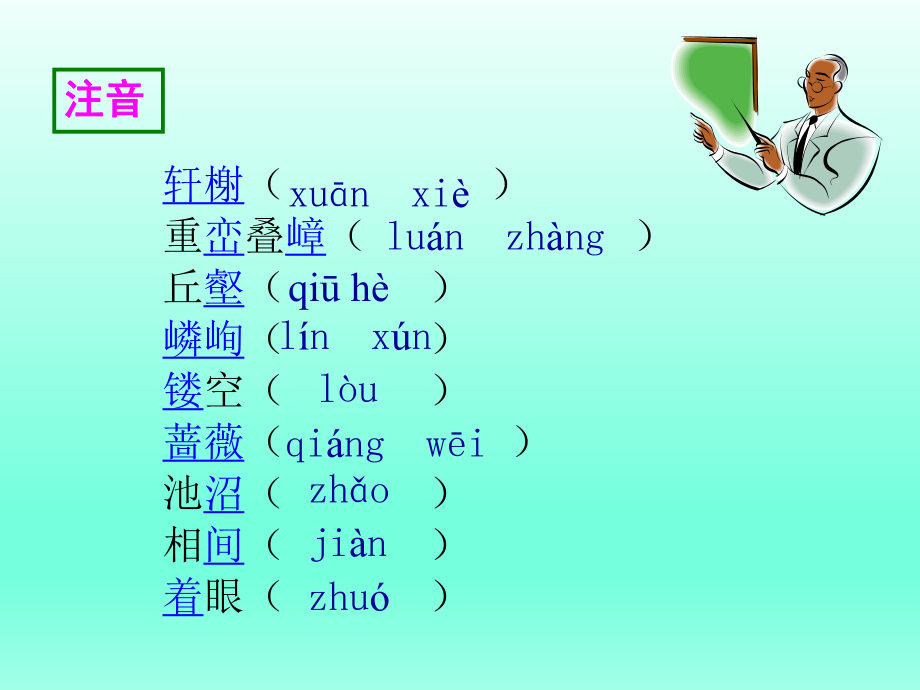 注音

轩榭（xuān xiè ）
重峦叠嶂（ luán zhàng ）
丘壑（qiū hè ）
嶙峋 (lín xún)
镂空（ lòu ）
蔷薇（qiáng wēi ）
池沼（ zhǎo ）
相间（ jiàn ）
着眼（ zhuó ）